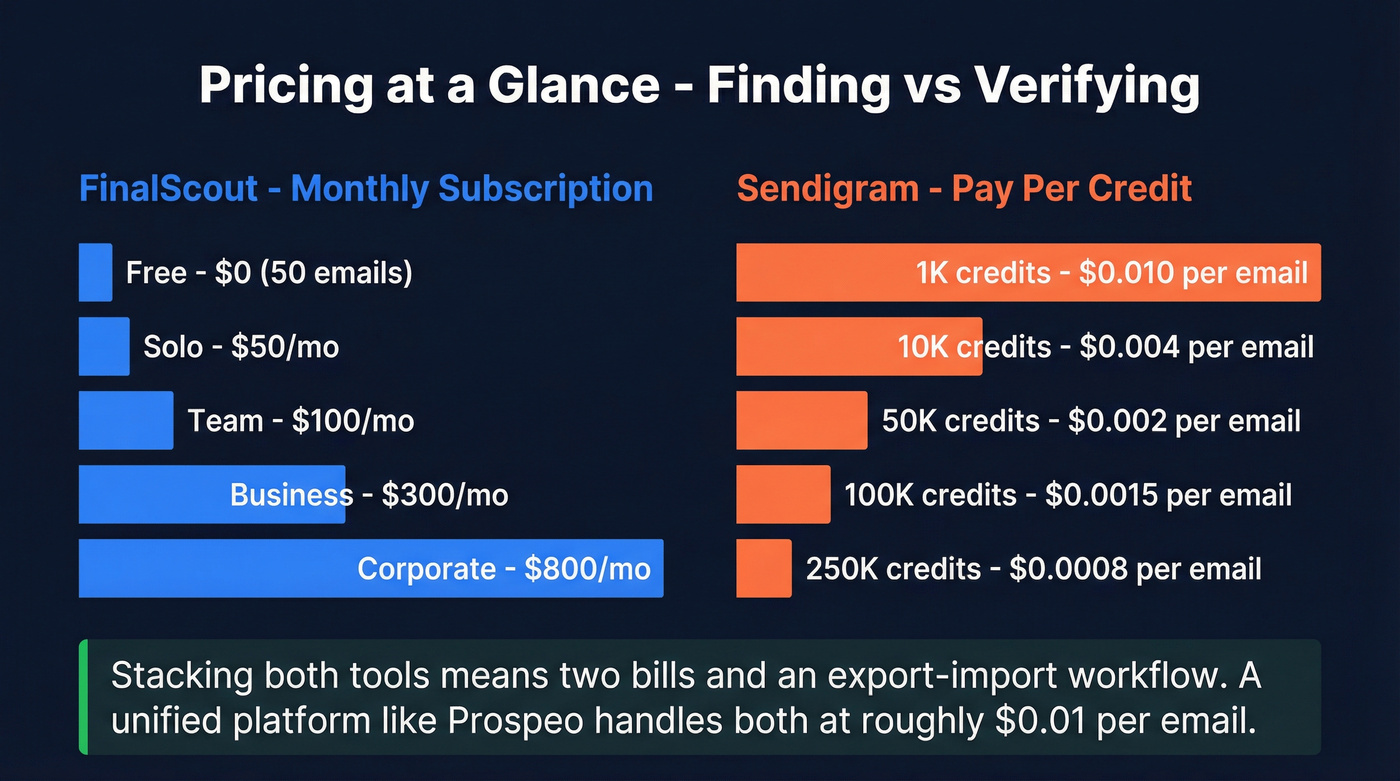 Pricing at a Glance - Finding vs Verifying

FinalScout - Monthly Subscription

Free - \$0 (50 emails)

Solo - \$50/mo

Team - \$100/mo

Business - \$300/mo

Corporate - \$800/mo

Sendigram - Pay Per Credit

1K credits - \$0.010 per email

10K credits - \$0.004 per email

50K credits - \$0.002 per email

100K credits - \$0.0015 per email

250K credits - \$0.0008 per email

Stacking both tools means two bills and an export-import workflow. A unified platform like Prospeo handles both at roughly \$0.01 per email.